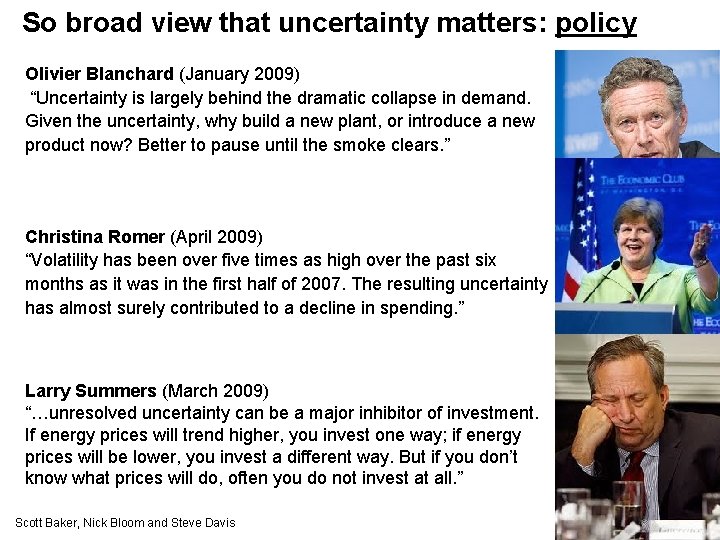 So broad view that uncertainty matters: policy

Olivier Blanchard (January 2009)
"Uncertainty is largely behind the dramatic collapse in demand. Given the uncertainty, why build a new plant, or introduce a new product now? Better to pause until the smoke clears."

Christina Romer (April 2009)
"Volatility has been over five times as high over the past six months as it was in the first half of 2007. The resulting uncertainty has almost surely contributed to a decline in spending."

Larry Summers (March 2009)
"…unresolved uncertainty can be a major inhibitor of investment. If energy prices will trend higher, you invest one way; if energy prices will be lower, you invest a different way. But if you don't know what prices will do, often you do not invest at all."

Scott Baker, Nick Bloom and Steve Davis